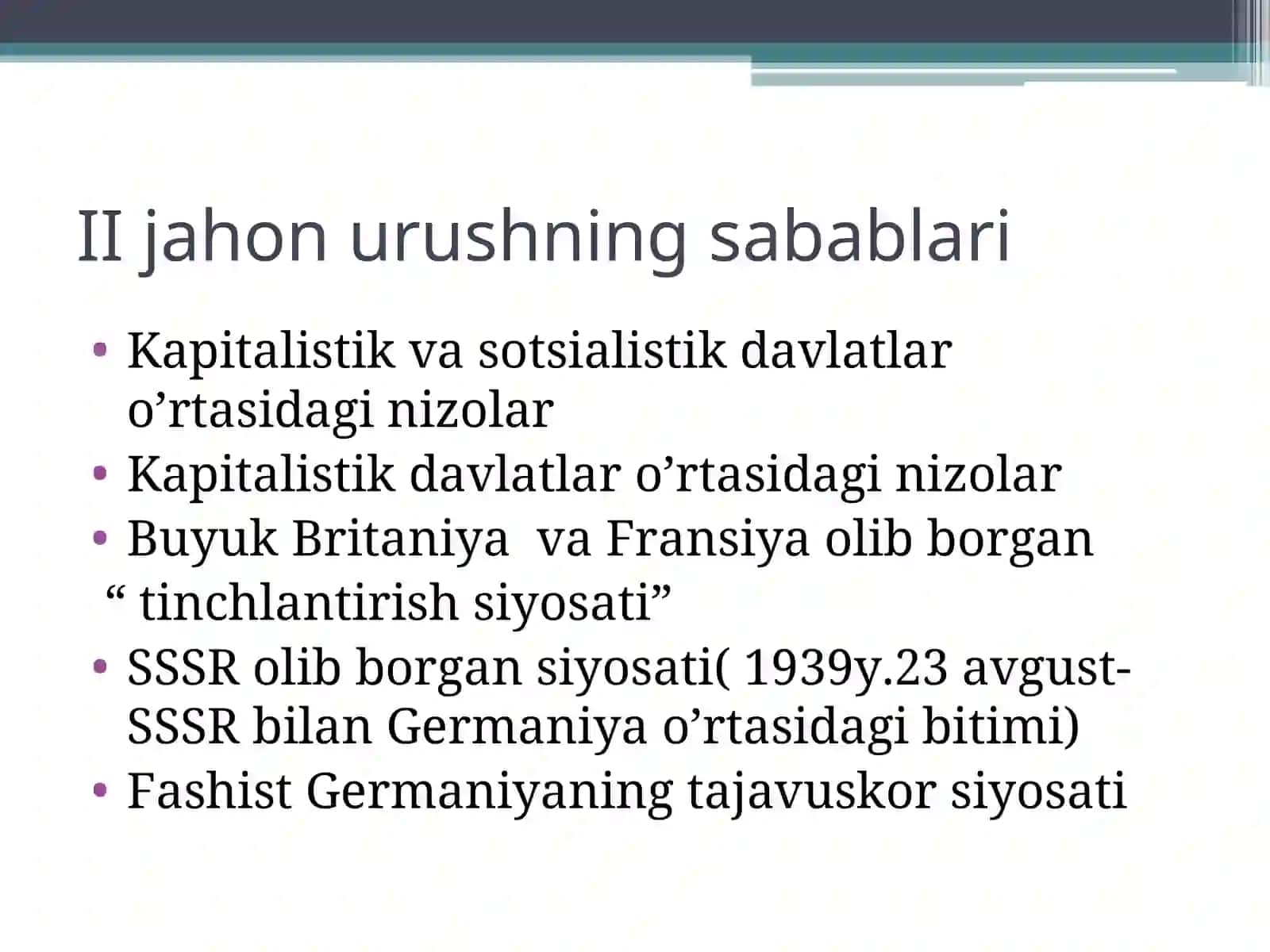 II jahon urushning sabablari

• Kapitalistik va sotsialistik davlatlar o’rtasidagi nizolar
• Kapitalistik davlatlar o’rtasidagi nizolar
• Buyuk Britaniya  va Fransiya olib borgan
“ tinchlantirish siyosati”
• SSSR olib borgan siyosati( 1939y.23 avgust-SSSR bilan Germaniya o’rtasidagi bitimi)
• Fashist Germaniyaning tajavuskor siyosati